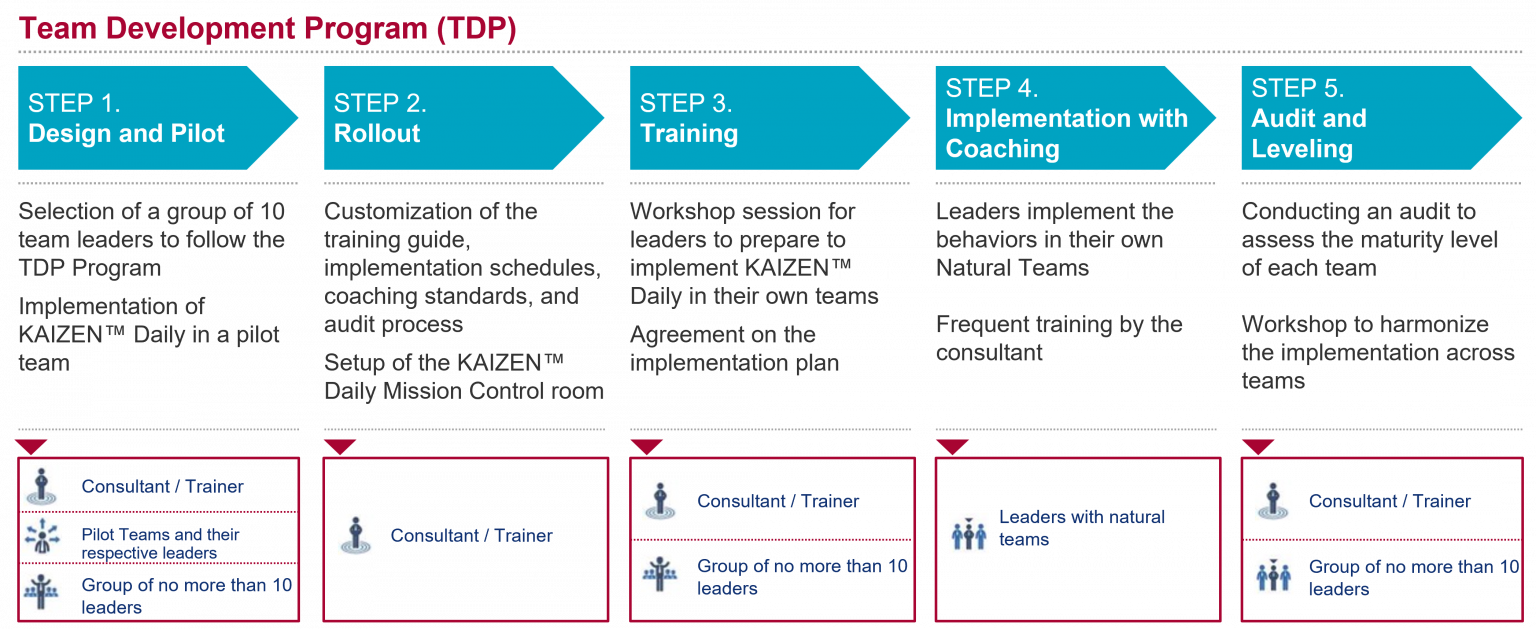 Team Development Program (TDP)

STEP 1.
Design and Pilot

Selection of a group of 10 team leaders to follow the TDP Program

Implementation of KAIZEN™ Daily in a pilot team

Consultant / Trainer

Pilot Teams and their respective leaders

Group of no more than 10 leaders

STEP 2.
Rollout

Customization of the training guide, implementation schedules, coaching standards, and audit process

Setup of the KAIZEN™ Daily Mission Control room

Consultant / Trainer

STEP 3.
Training

Workshop session for leaders to prepare to implement KAIZEN™ Daily in their own teams

Agreement on the implementation plan

Consultant / Trainer

Group of no more than 10 leaders

STEP 4.
Implementation with Coaching

Leaders implement the behaviors in their own Natural Teams

Frequent training by the consultant

Leaders with natural teams

STEP 5.
Audit and Leveling

Conducting an audit to assess the maturity level of each team

Workshop to harmonize the implementation across teams

Consultant / Trainer

Group of no more than 10 leaders